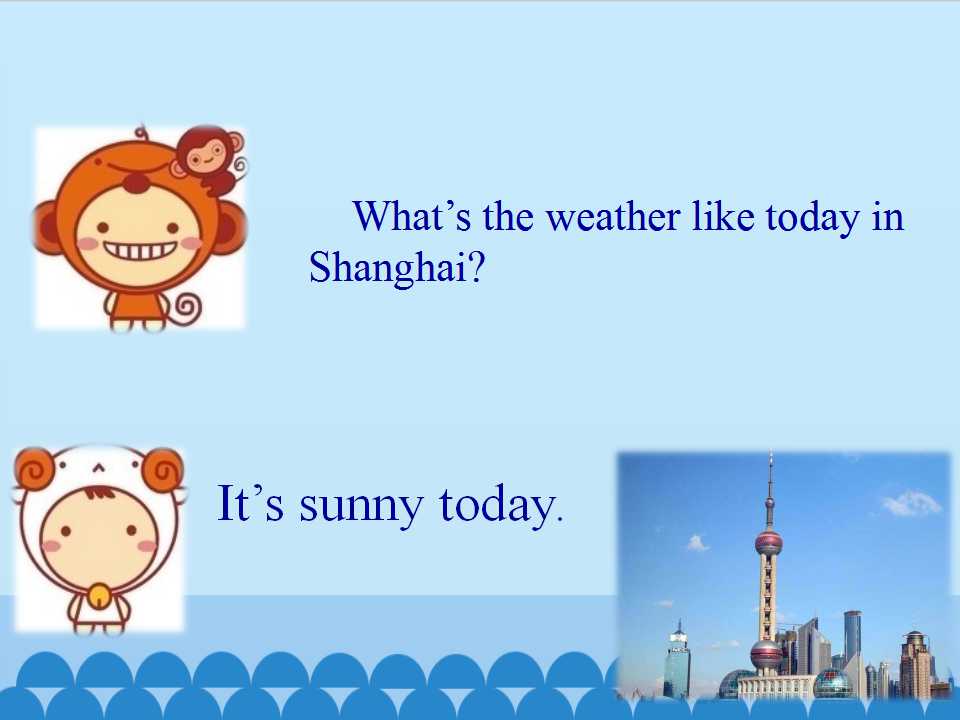 What’s the weather like today in Shanghai?

It’s sunny today.